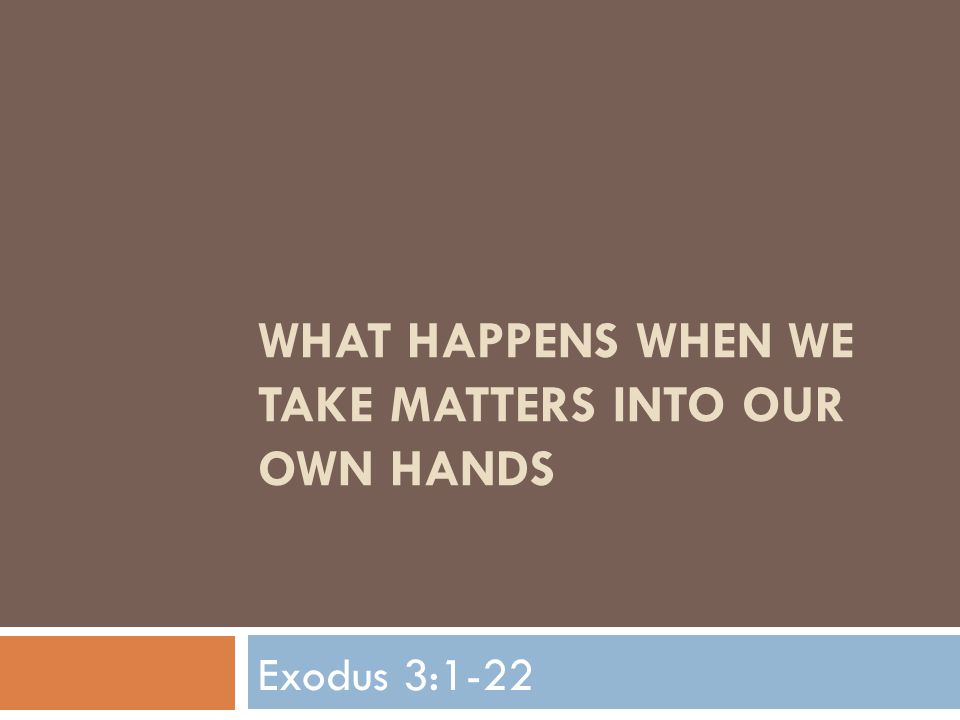 WHAT HAPPENS WHEN WE TAKE MATTERS INTO OUR OWN HANDS

Exodus 3:1-22